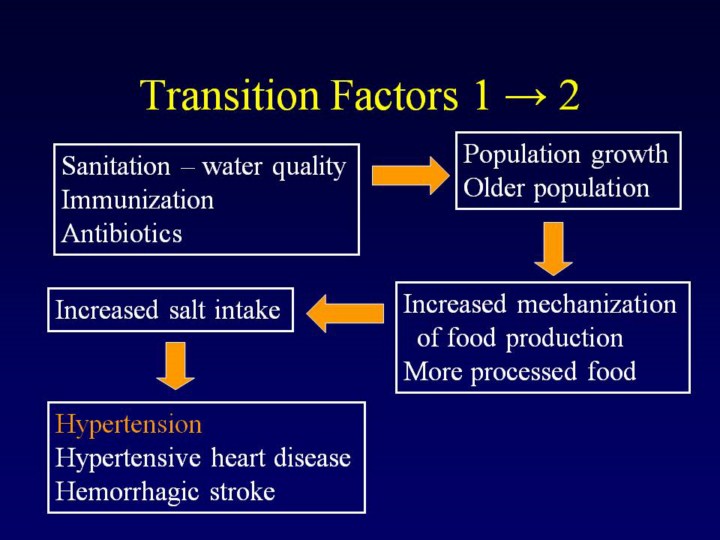 Transition Factors 1 → 2

Sanitation – water quality
Immunization
Antibiotics

Population growth
Older population

Increased mechanization of food production
More processed food

Increased salt intake

Hypertension
Hypertensive heart disease
Hemorrhagic stroke